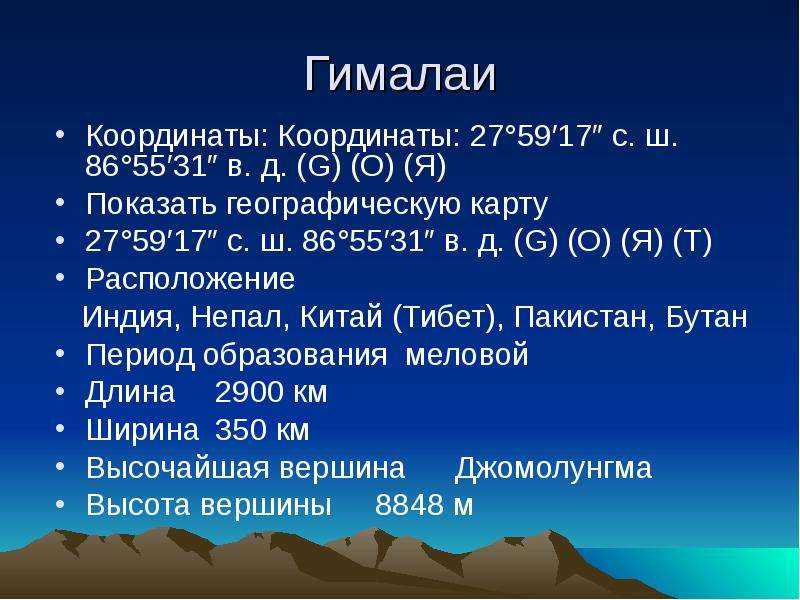 Гималаи

• Координаты: Координаты: 27°59′17″ с. ш. 86°55′31″ в. д. (G) (O) (Я)
• Показать географическую карту
• 27°59′17″ с. ш. 86°55′31″ в. д. (G) (O) (Я) (T)
• Расположение
Индия, Непал, Китай (Тибет), Пакистан, Бутан
• Период образования меловой
• Длина 2900 км
• Ширина 350 км
• Высочайшая вершина Джомолунгма
• Высота вершины 8848 м